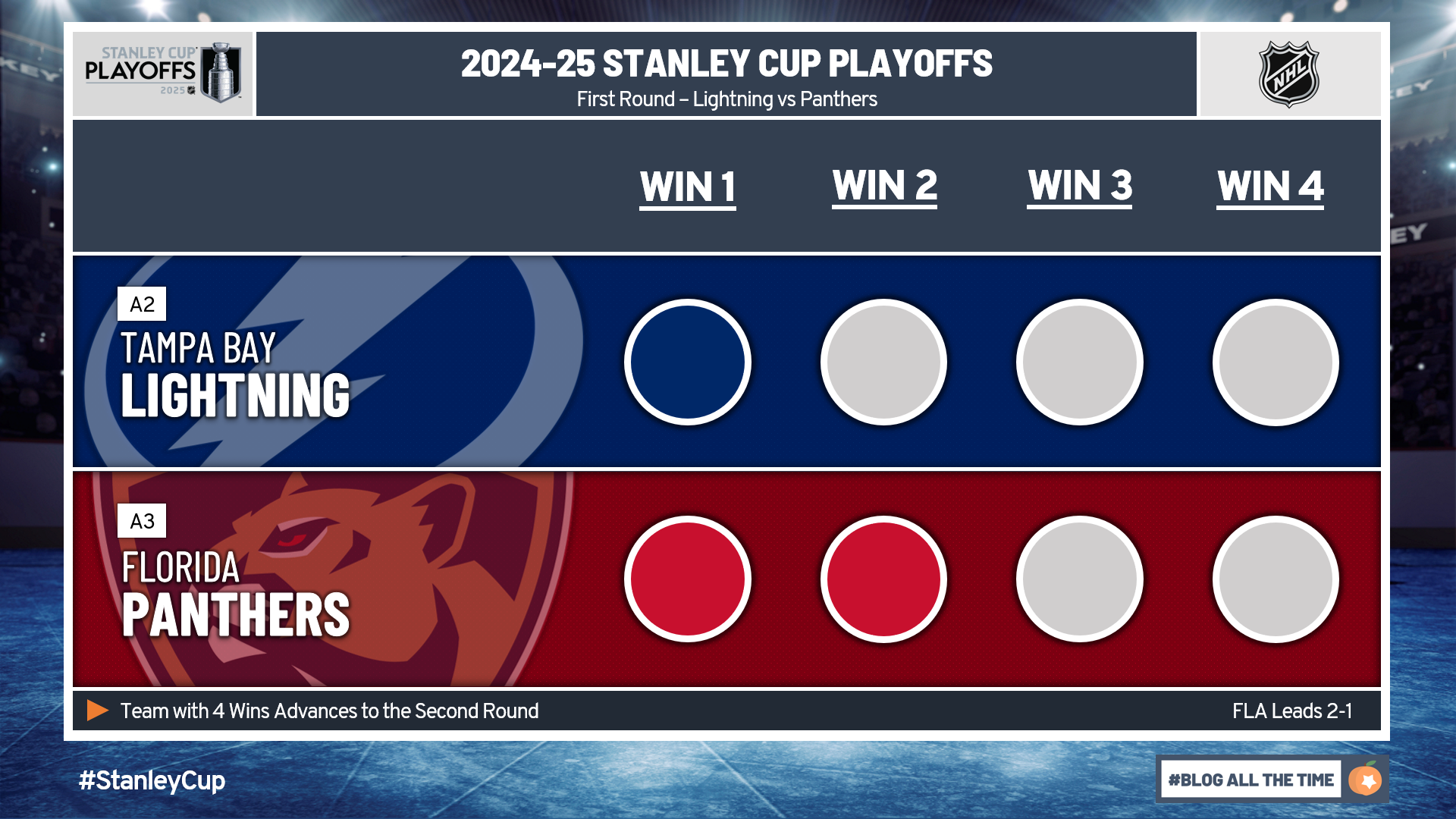 STANLEY CUP PLAYOFFS 2025

2024-25 STANLEY CUP PLAYOFFS
First Round – Lightning vs Panthers

NHL

WIN 1 WIN 2 WIN 3 WIN 4

A2
TAMPA BAY
LIGHTNING

A3
FLORIDA
PANTHERS

Team with 4 Wins Advances to the Second Round

FLA Leads 2-1

#StanleyCup

#BLOG ALL THE TIME